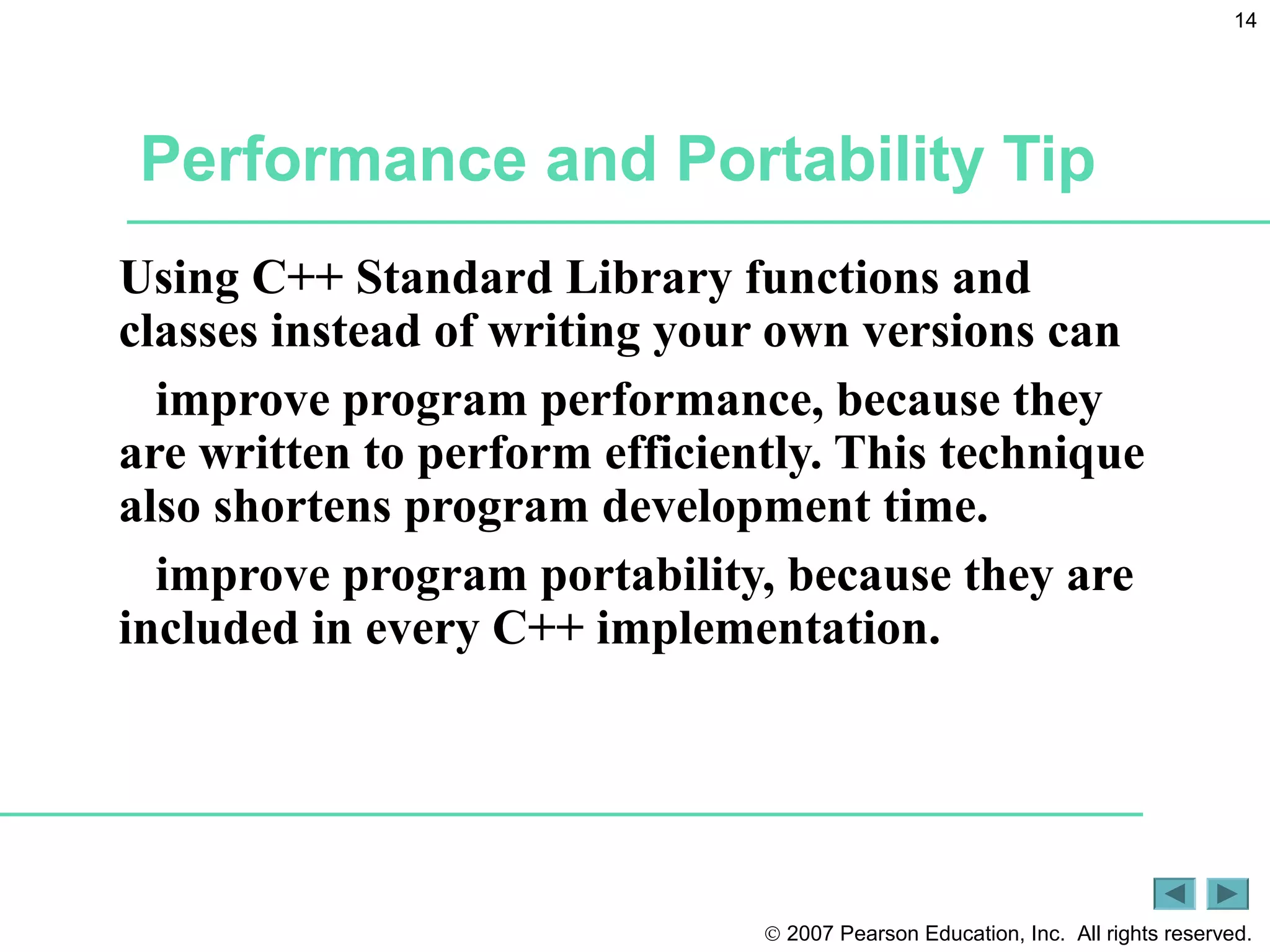 14

Performance and Portability Tip

Using C++ Standard Library functions and classes instead of writing your own versions can

improve program performance, because they are written to perform efficiently. This technique also shortens program development time.

improve program portability, because they are included in every C++ implementation.

© 2007 Pearson Education, Inc. All rights reserved.